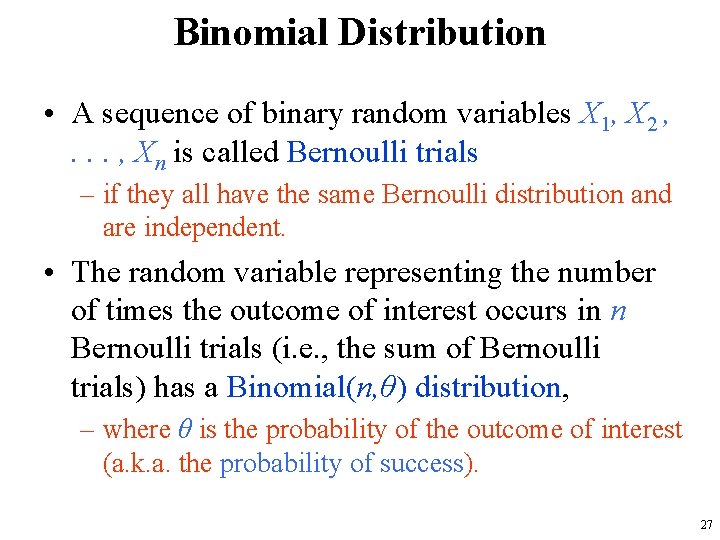 Binomial Distribution

• A sequence of binary random variables $X_1, X_2, \ldots, X_n$ is called Bernoulli trials

– if they all have the same Bernoulli distribution and are independent.

• The random variable representing the number of times the outcome of interest occurs in $n$ Bernoulli trials (i.e., the sum of Bernoulli trials) has a Binomial($n,\theta$) distribution,

– where $\theta$ is the probability of the outcome of interest (a.k.a. the probability of success).

27